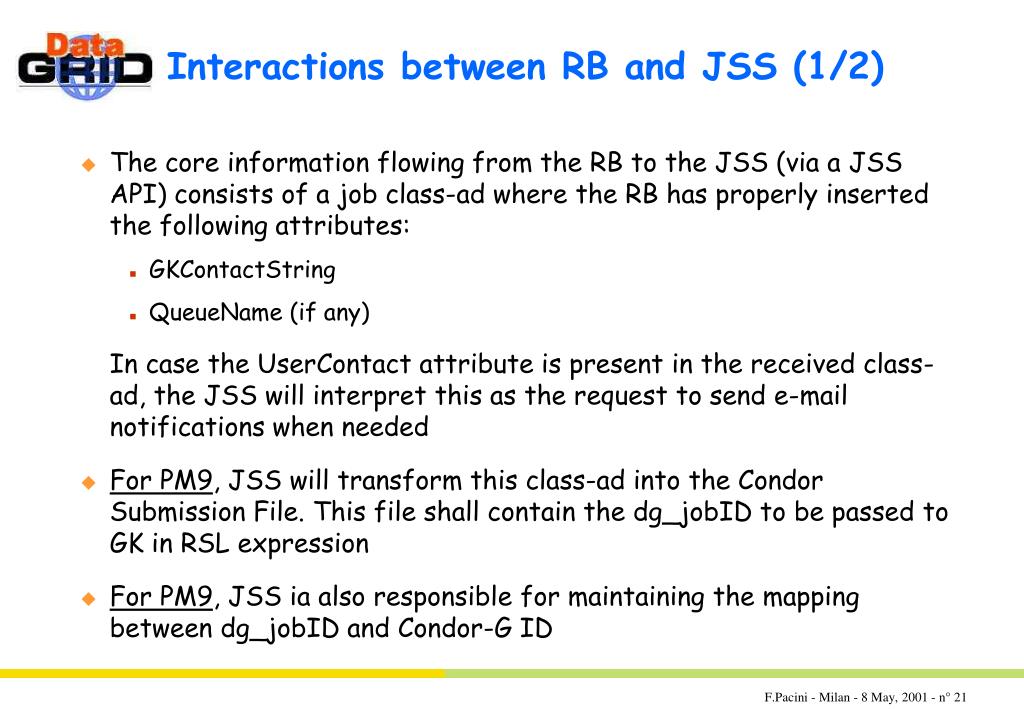 Data GRID

Interactions between RB and JSS (1/2)

The core information flowing from the RB to the JSS (via a JSS API) consists of a job class-ad where the RB has properly inserted the following attributes:

GKContactString

QueueName (if any)

In case the UserContact attribute is present in the received class-ad, the JSS will interpret this as the request to send e-mail notifications when needed

For PM9, JSS will transform this class-ad into the Condor Submission File. This file shall contain the dg_jobID to be passed to GK in RSL expression

For PM9, JSS ia also responsible for maintaining the mapping between dg_jobID and Condor-G ID

F.Pacini - Milan - 8 May, 2001 - n° 21